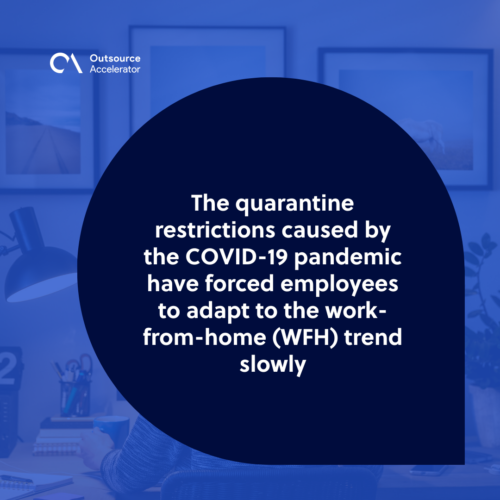 Outsource Accelerator

The quarantine restrictions caused by the COVID-19 pandemic have forced employees to adapt to the work-from-home (WFH) trend slowly